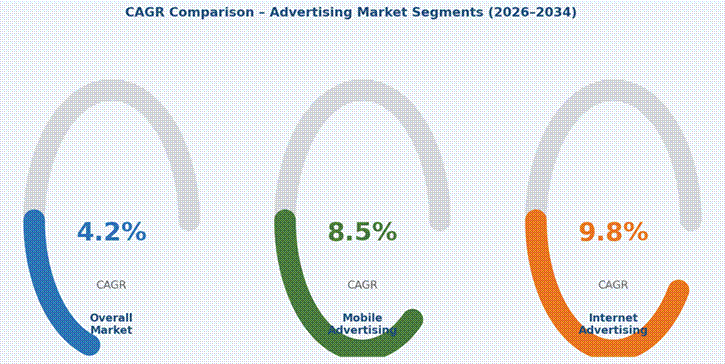 CAGR Comparison – Advertising Market Segments (2026–2034)

4.2%

CAGR

Overall Market

8.5%

CAGR

Mobile Advertising

9.8%

CAGR

Internet Advertising